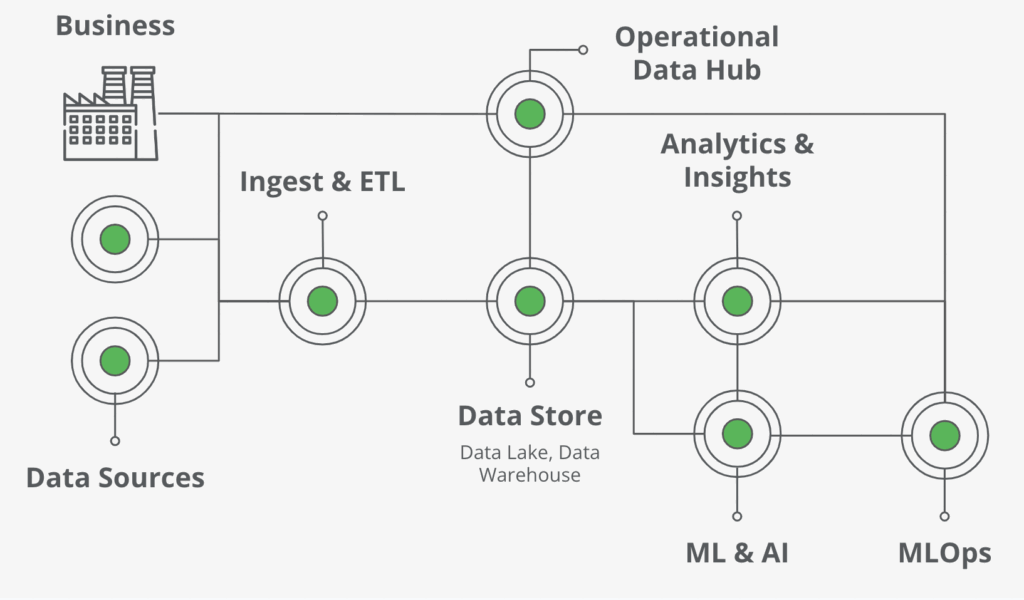 Business

Operational Data Hub

Analytics & Insights

Ingest & ETL

Data Store

Data Lake, Data Warehouse

Data Sources

ML & AI

MLOps